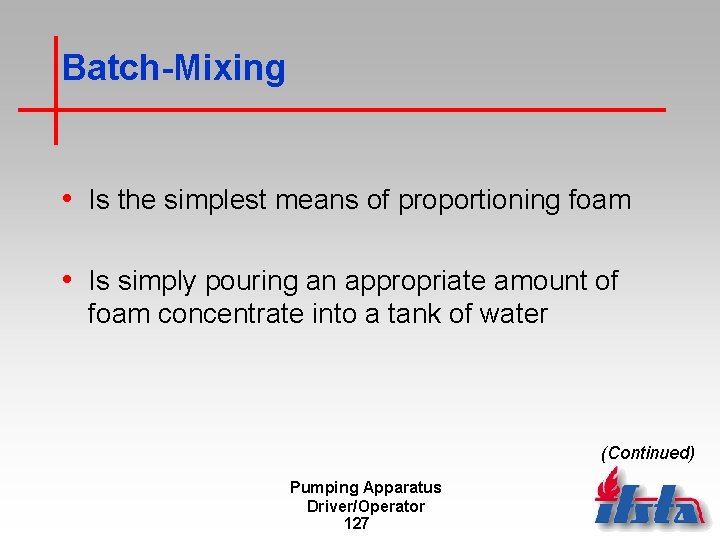 Batch-Mixing

• Is the simplest means of proportioning foam

• Is simply pouring an appropriate amount of foam concentrate into a tank of water

(Continued)

Pumping Apparatus
Driver/Operator
127

ifsta